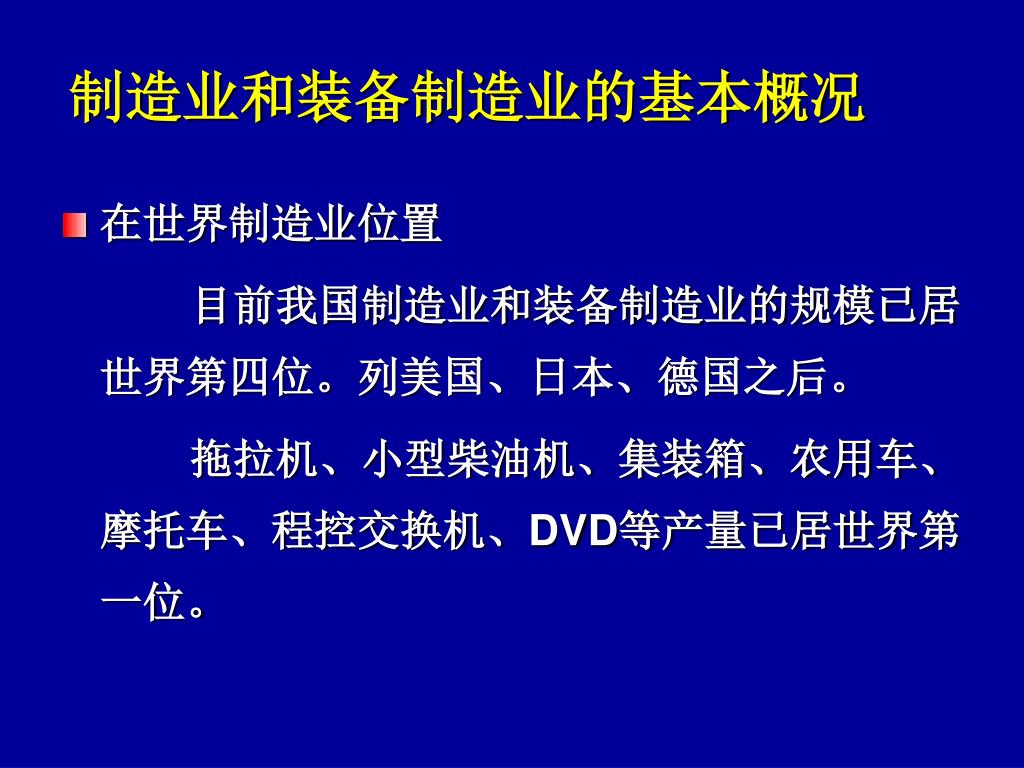 制造业和装备制造业的基本概况

在世界制造业位置

目前我国制造业和装备制造业的规模已居世界第四位。列美国、日本、德国之后。

拖拉机、小型柴油机、集装箱、农用车、摩托车、程控交换机、DVD等产量已居世界第一位。